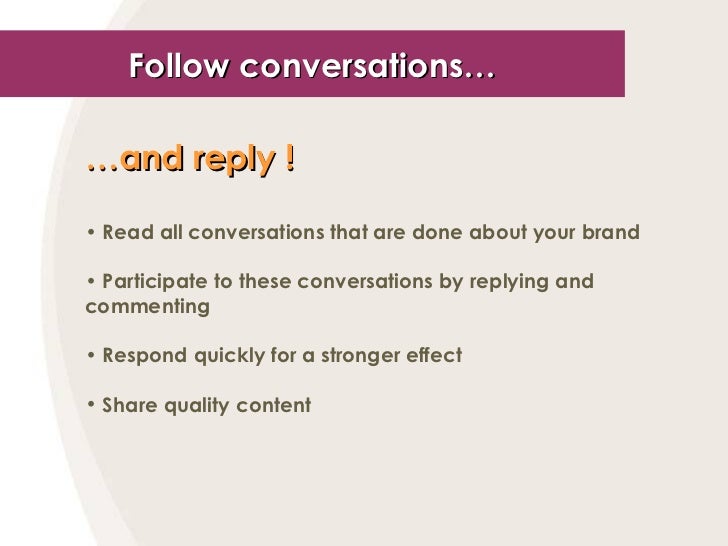 Follow conversations…

…and reply !

• Read all conversations that are done about your brand

• Participate to these conversations by replying and commenting

• Respond quickly for a stronger effect

• Share quality content